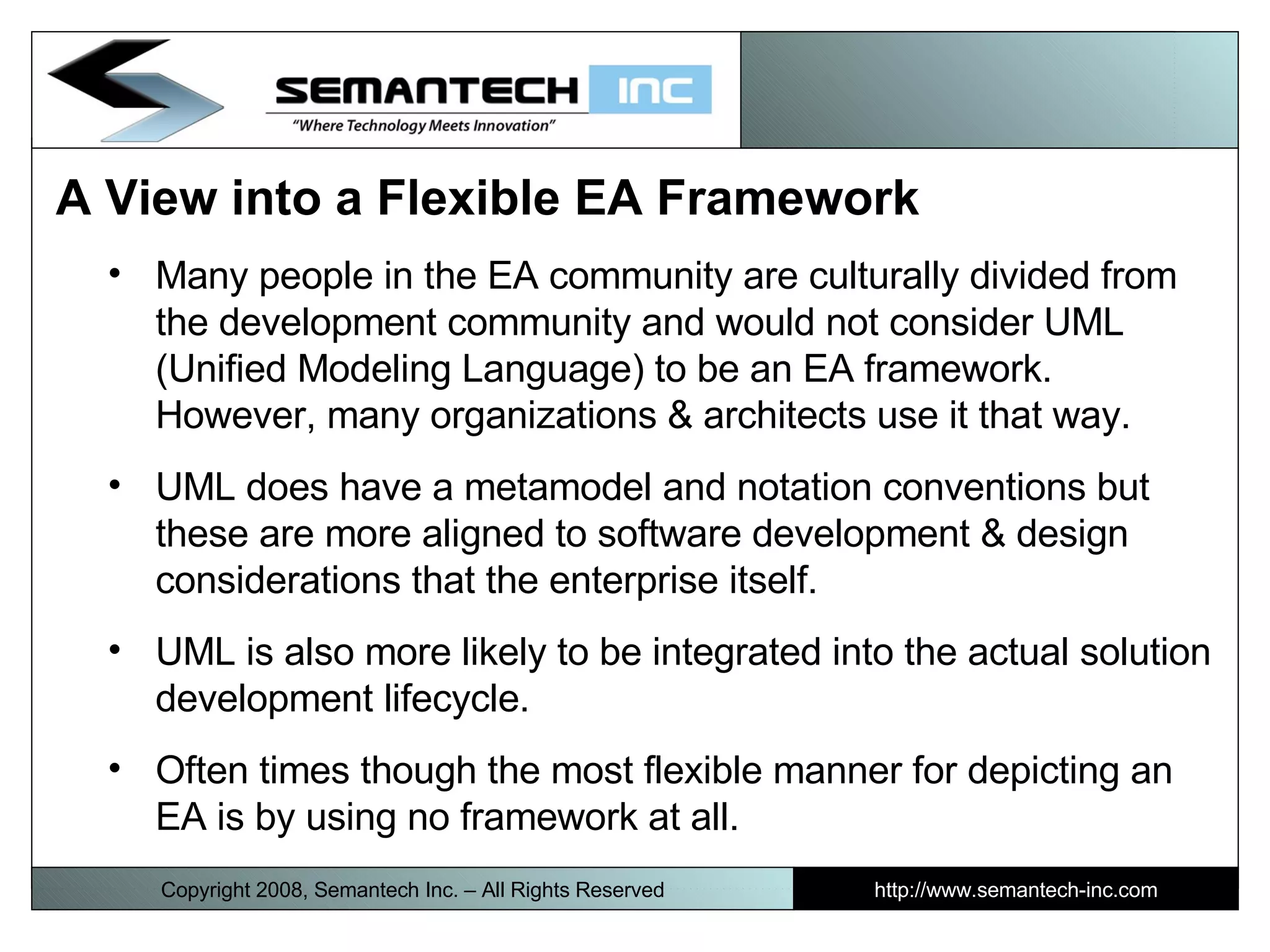 SEMANTECH INC
"Where Technology Meets Innovation"

A View into a Flexible EA Framework

• Many people in the EA community are culturally divided from the development community and would not consider UML (Unified Modeling Language) to be an EA framework. However, many organizations & architects use it that way.

• UML does have a metamodel and notation conventions but these are more aligned to software development & design considerations that the enterprise itself.

• UML is also more likely to be integrated into the actual solution development lifecycle.

• Often times though the most flexible manner for depicting an EA is by using no framework at all.

Copyright 2008, Semantech Inc. – All Rights Reserved

http://www.semantech-inc.com